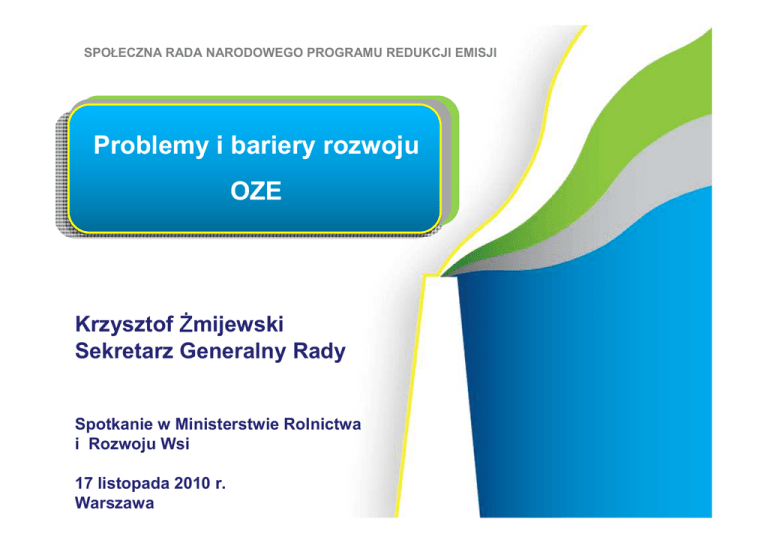 SPOŁECZNA RADA NARODOWEGO PROGRAMU REDUKCJI EMISJI

Problemy i bariery rozwoju OZE

Krzysztof Żmijewski
Sekretarz Generalny Rady

Spotkanie w Ministerstwie Rolnictwa i Rozwoju Wsi

17 listopada 2010 r.
Warszawa